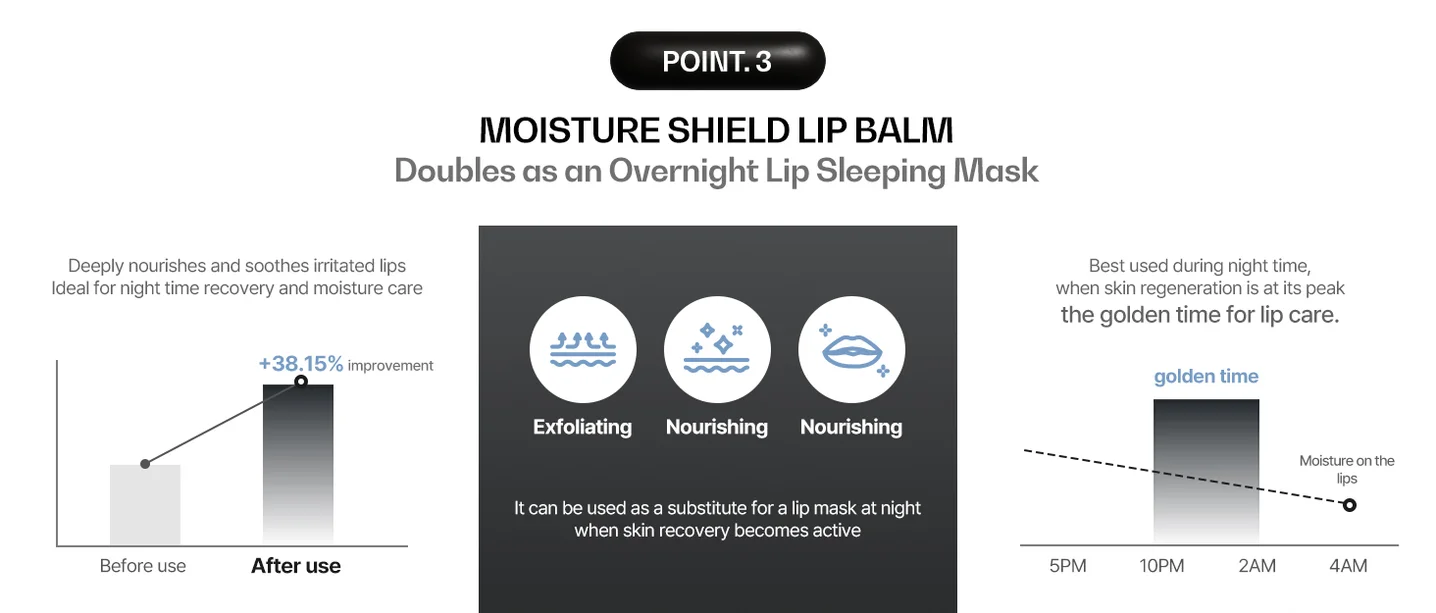 POINT. 3

MOISTURE SHIELD LIP BALM
Doubles as an Overnight Lip Sleeping Mask

Deeply nourishes and soothes irritated lips
Ideal for night time recovery and moisture care

+38.15% improvement

Before use
After use

Exfoliating
Nourishing
Nourishing

It can be used as a substitute for a lip mask at night when skin recovery becomes active

Best used during night time, when skin regeneration is at its peak
the golden time for lip care.

golden time

Moisture on the lips

5PM
10PM
2AM
4AM